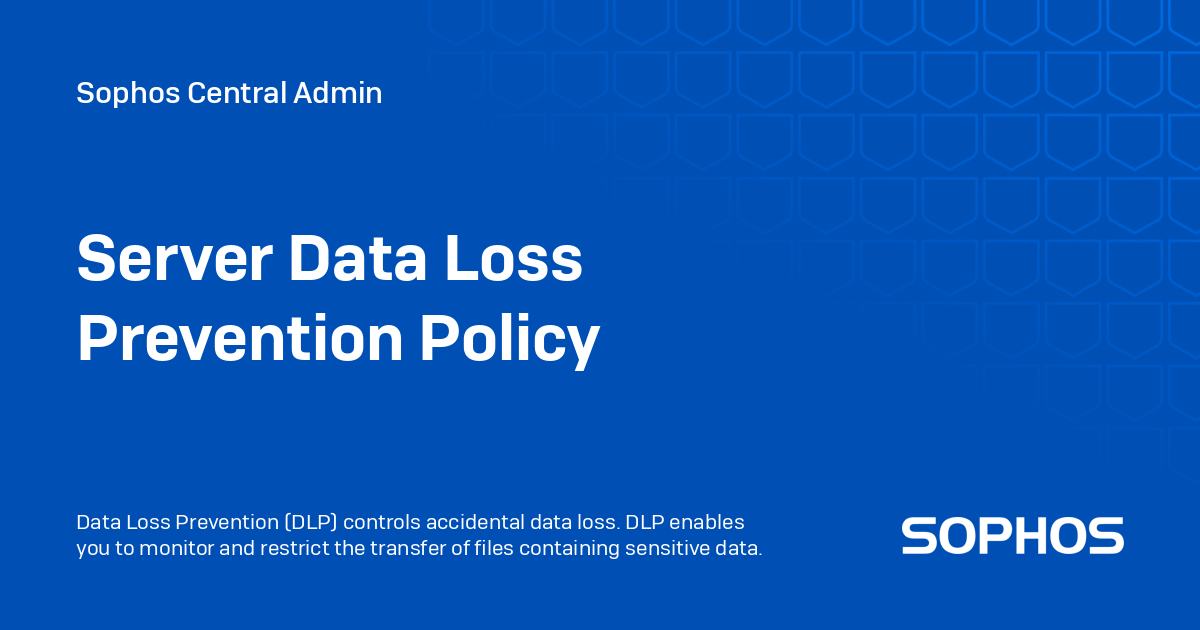 Sophos Central Admin

Server Data Loss Prevention Policy

Data Loss Prevention (DLP) controls accidental data loss. DLP enables you to monitor and restrict the transfer of files containing sensitive data.

SOPHOS